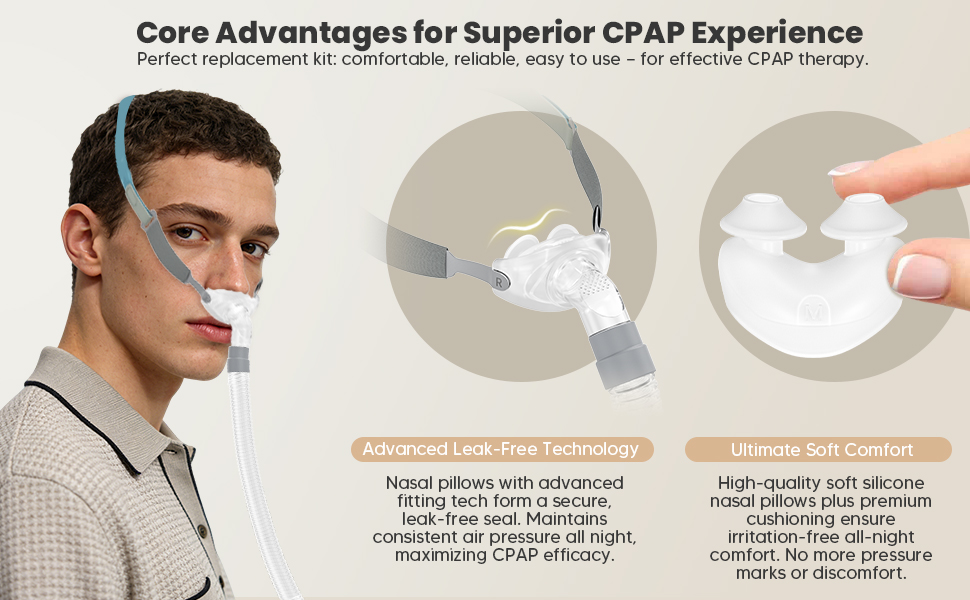 Core Advantages for Superior CPAP Experience
Perfect replacement kit: comfortable, reliable, easy to use – for effective CPAP therapy.

R

M

Advanced Leak-Free Technology

Nasal pillows with advanced fitting tech form a secure, leak-free seal. Maintains consistent air pressure all night, maximizing CPAP efficacy.

Ultimate Soft Comfort

High-quality soft silicone nasal pillows plus premium cushioning ensure irritation-free all-night comfort. No more pressure marks or discomfort.